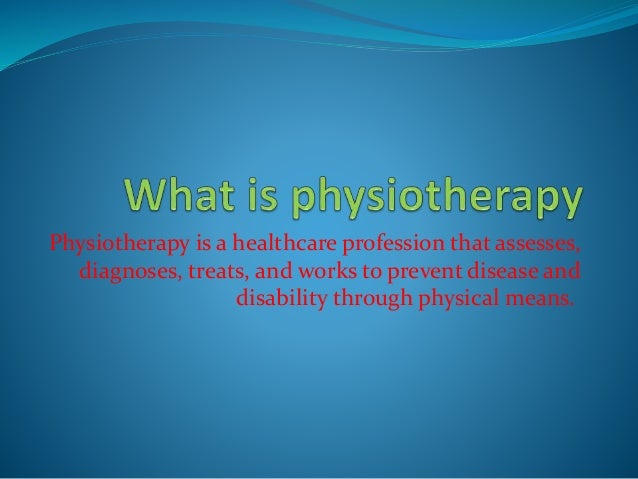 What is physiotherapy

Physiotherapy is a healthcare profession that assesses, diagnoses, treats, and works to prevent disease and disability through physical means.